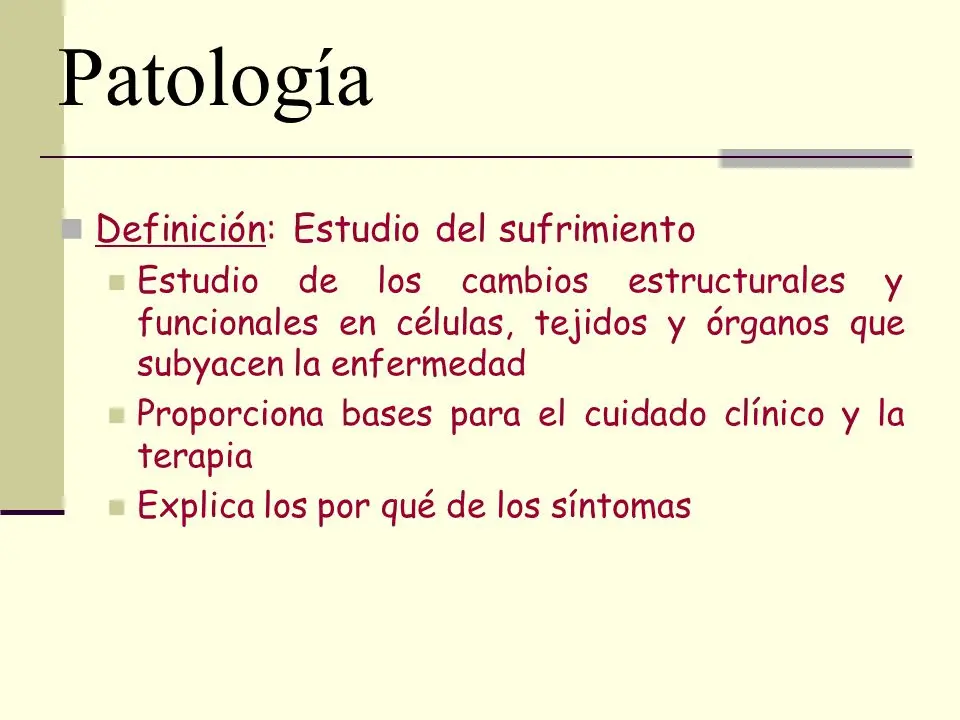 Patología

Definición: Estudio del sufrimiento

Estudio de los cambios estructurales y funcionales en células, tejidos y órganos que subyacen la enfermedad

Proporciona bases para el cuidado clínico y la terapia

Explica los por qué de los síntomas